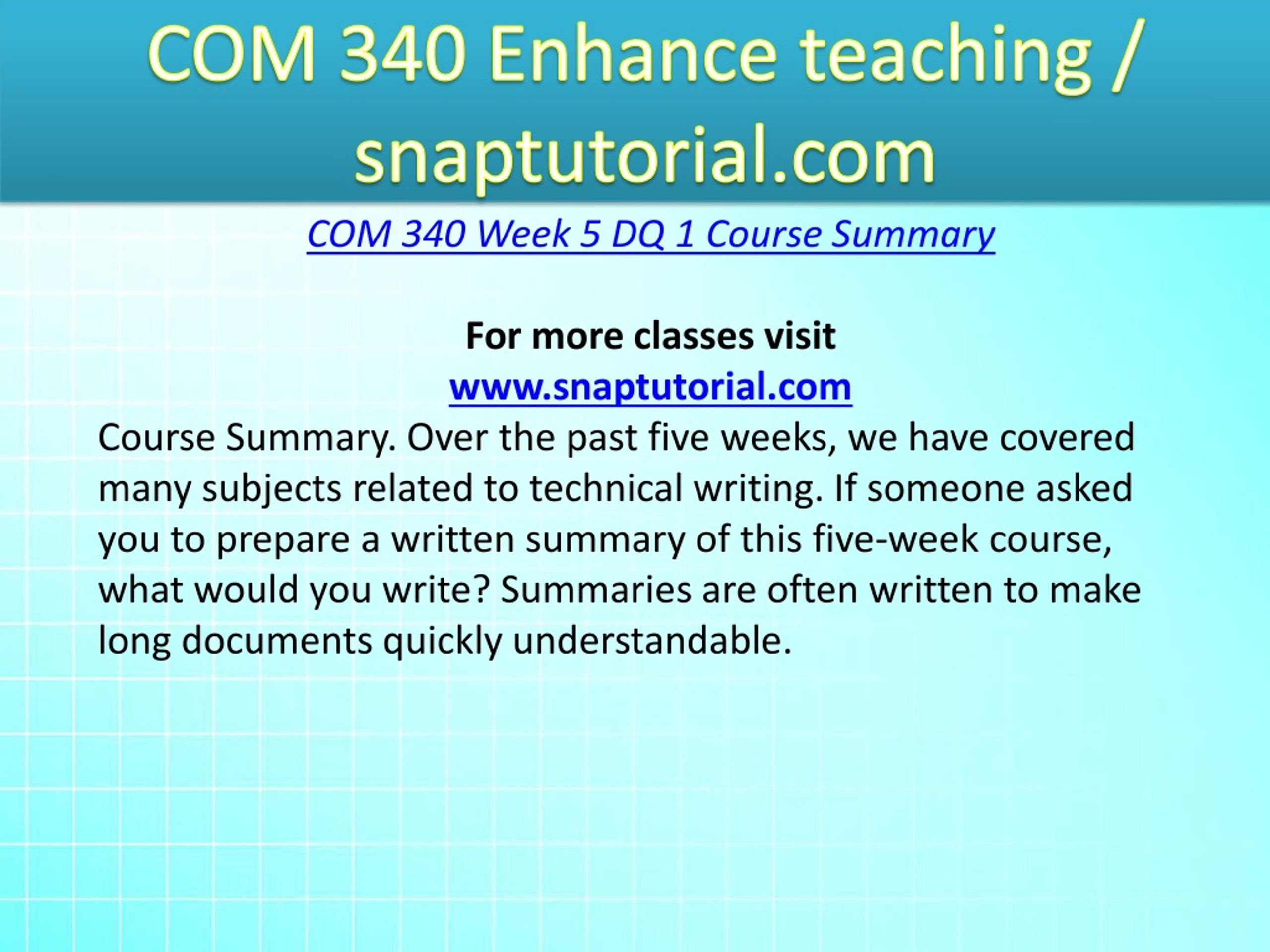 COM 340 Enhance teaching / snaptutorial.com

COM 340 Week 5 DQ 1 Course Summary

For more classes visit
www.snaptutorial.com

Course Summary. Over the past five weeks, we have covered many subjects related to technical writing. If someone asked you to prepare a written summary of this five-week course, what would you write? Summaries are often written to make long documents quickly understandable.